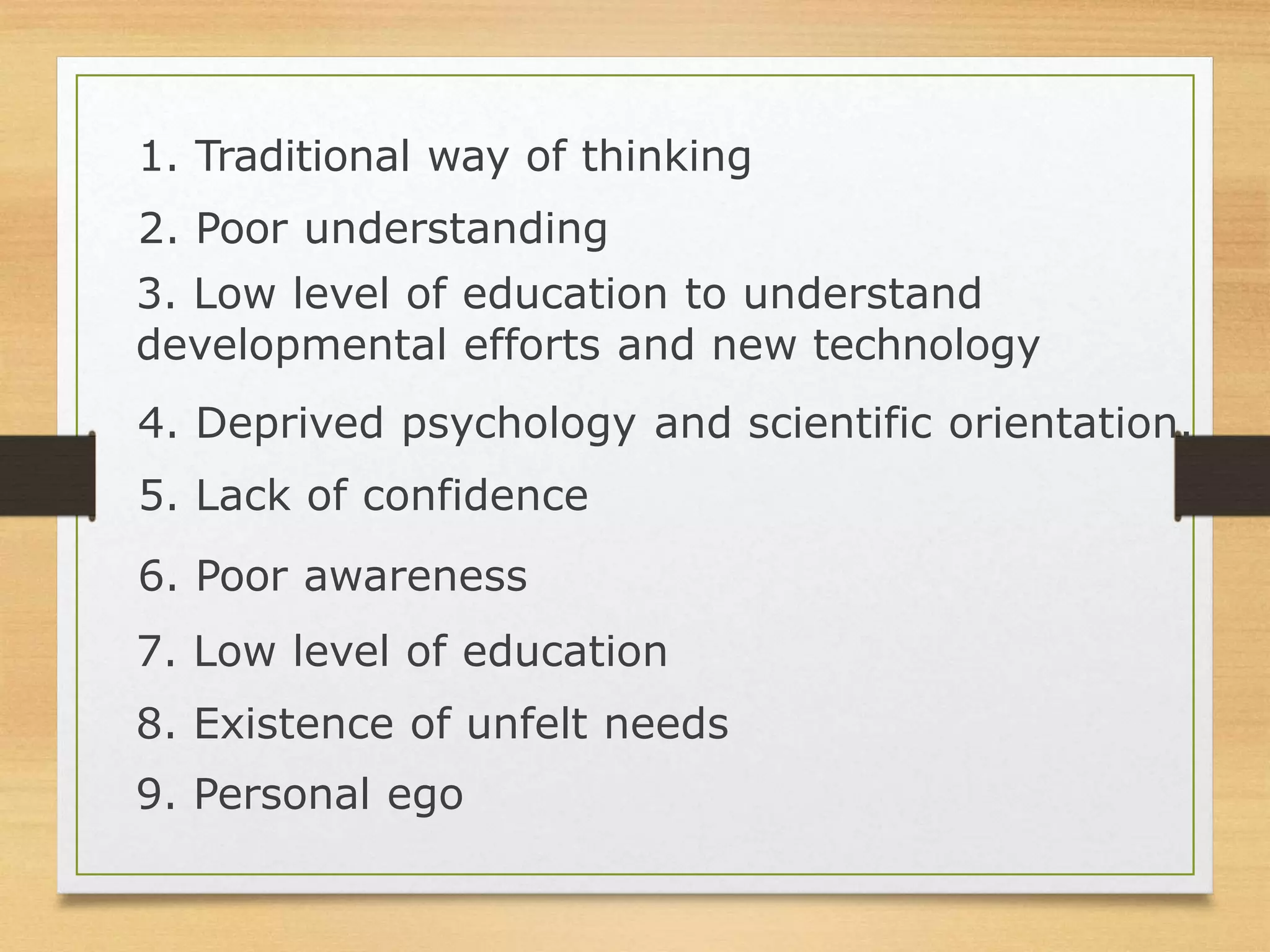 1. Traditional way of thinking

2. Poor understanding

3. Low level of education to understand developmental efforts and new technology

4. Deprived psychology and scientific orientation.

5. Lack of confidence

6. Poor awareness

7. Low level of education

8. Existence of unfelt needs

9. Personal ego